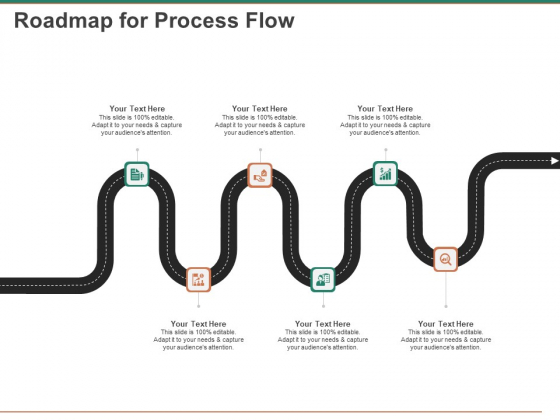 Roadmap for Process Flow

Your Text Here
This slide is 100% editable. Adapt it to your needs & capture your audience's attention.

Your Text Here
This slide is 100% editable. Adapt it to your needs & capture your audience's attention.

Your Text Here
This slide is 100% editable. Adapt it to your needs & capture your audience's attention.

Your Text Here
This slide is 100% editable. Adapt it to your needs & capture your audience's attention.

Your Text Here
This slide is 100% editable. Adapt it to your needs & capture your audience's attention.

Your Text Here
This slide is 100% editable. Adapt it to your needs & capture your audience's attention.